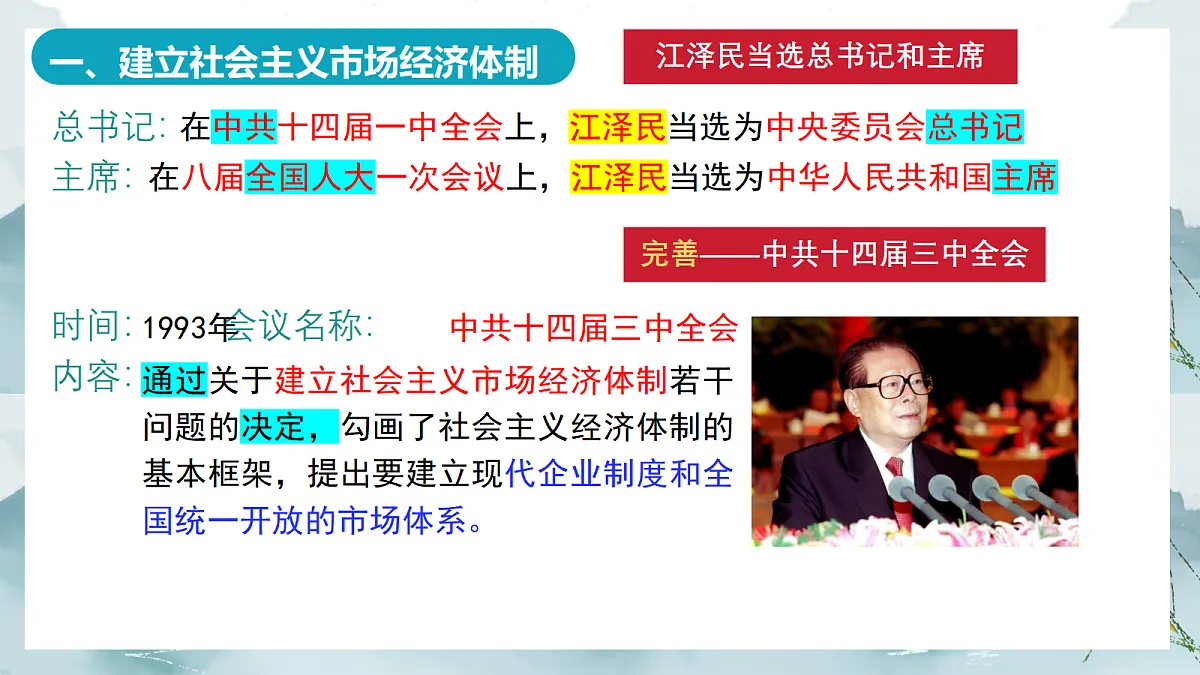 一、建立社会主义市场经济体制

江泽民当选总书记和主席

总书记：在中共十四届一中全会上，江泽民当选为中央委员会总书记

主席：在八届全国人大一次会议上，江泽民当选为中华人民共和国主席

完善——中共十四届三中全会

时间：1993年

会议名称：中共十四届三中全会

内容：通过关于建立社会主义市场经济体制若干问题的决定，勾画了社会主义经济体制的基本框架，提出要建立现代企业制度和全国统一开放的市场体系。